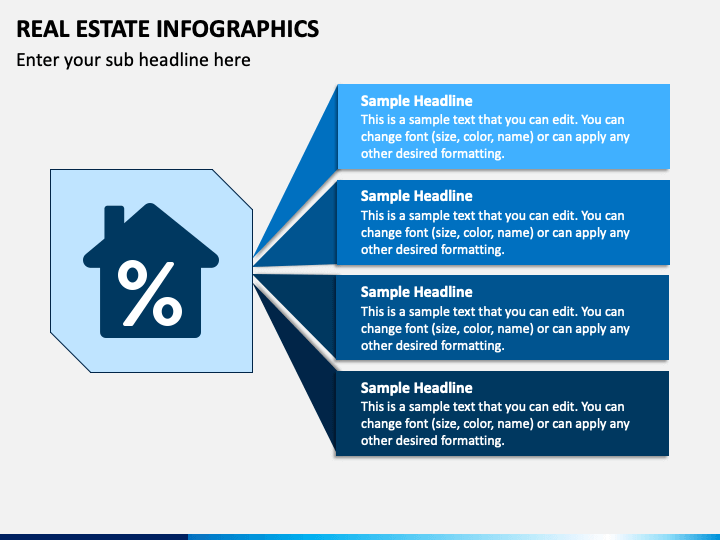 REAL ESTATE INFOGRAPHICS

Enter your sub headline here

%

Sample Headline
This is a sample text that you can edit. You can change font (size, color, name) or can apply any other desired formatting.

Sample Headline
This is a sample text that you can edit. You can change font (size, color, name) or can apply any other desired formatting.

Sample Headline
This is a sample text that you can edit. You can change font (size, color, name) or can apply any other desired formatting.

Sample Headline
This is a sample text that you can edit. You can change font (size, color, name) or can apply any other desired formatting.